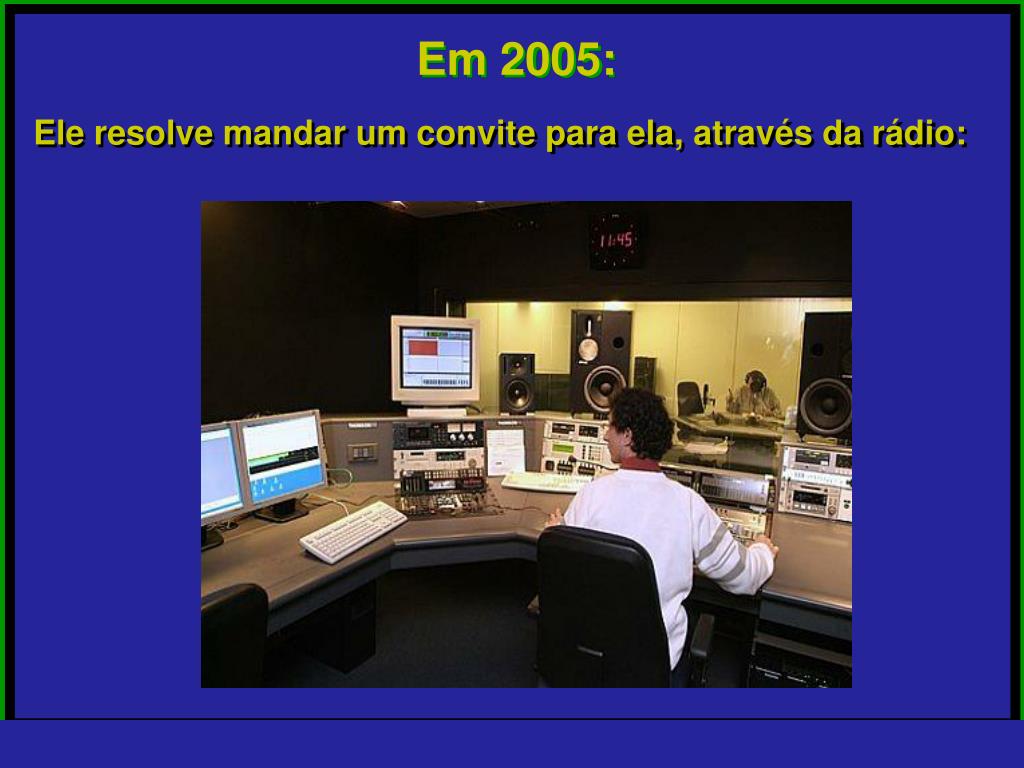 Em 2005:

Ele resolve mandar um convite para ela, através da rádio:

11:45